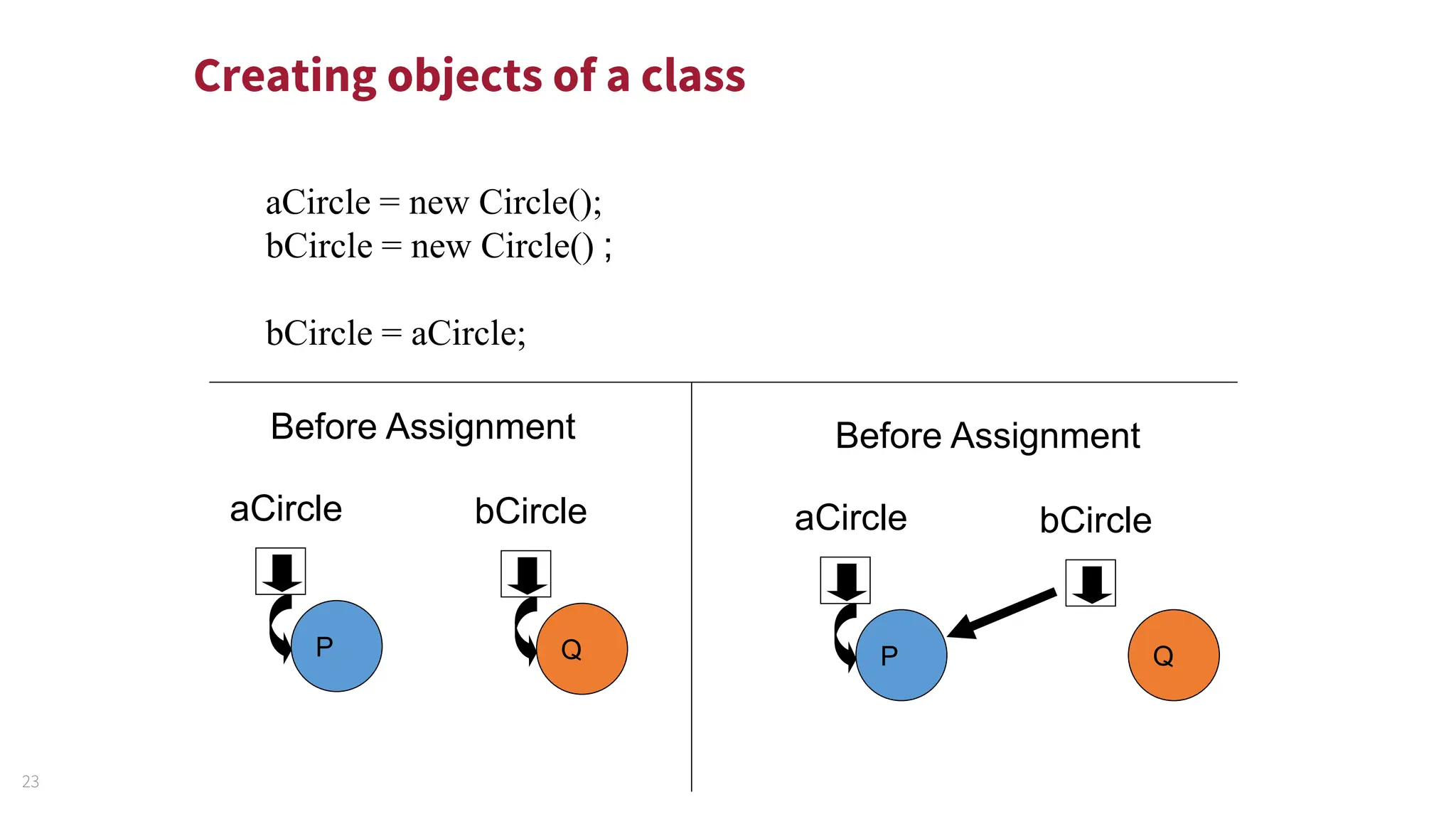 Creating objects of a class

aCircle = new Circle();
bCircle = new Circle() ;

bCircle = aCircle;

Before Assignment

aCircle

bCircle

P

Q

Before Assignment

aCircle

bCircle

P

Q

23